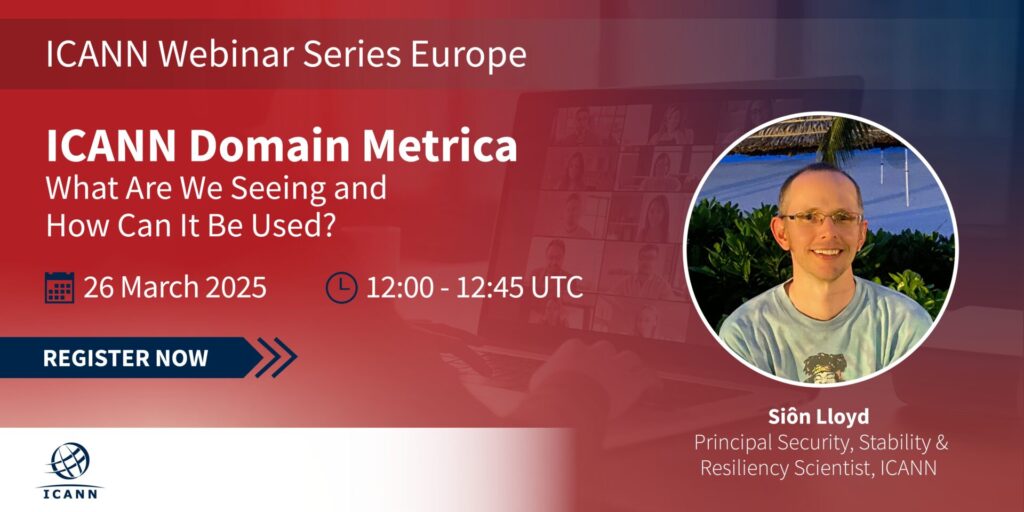 ICANN Webinar Series Europe

ICANN Domain Metrica
What Are We Seeing and How Can It Be Used?

26 March 2025

12:00 - 12:45 UTC

REGISTER NOW

Siôn Lloyd
Principal Security, Stability & Resiliency Scientist, ICANN

ICANN